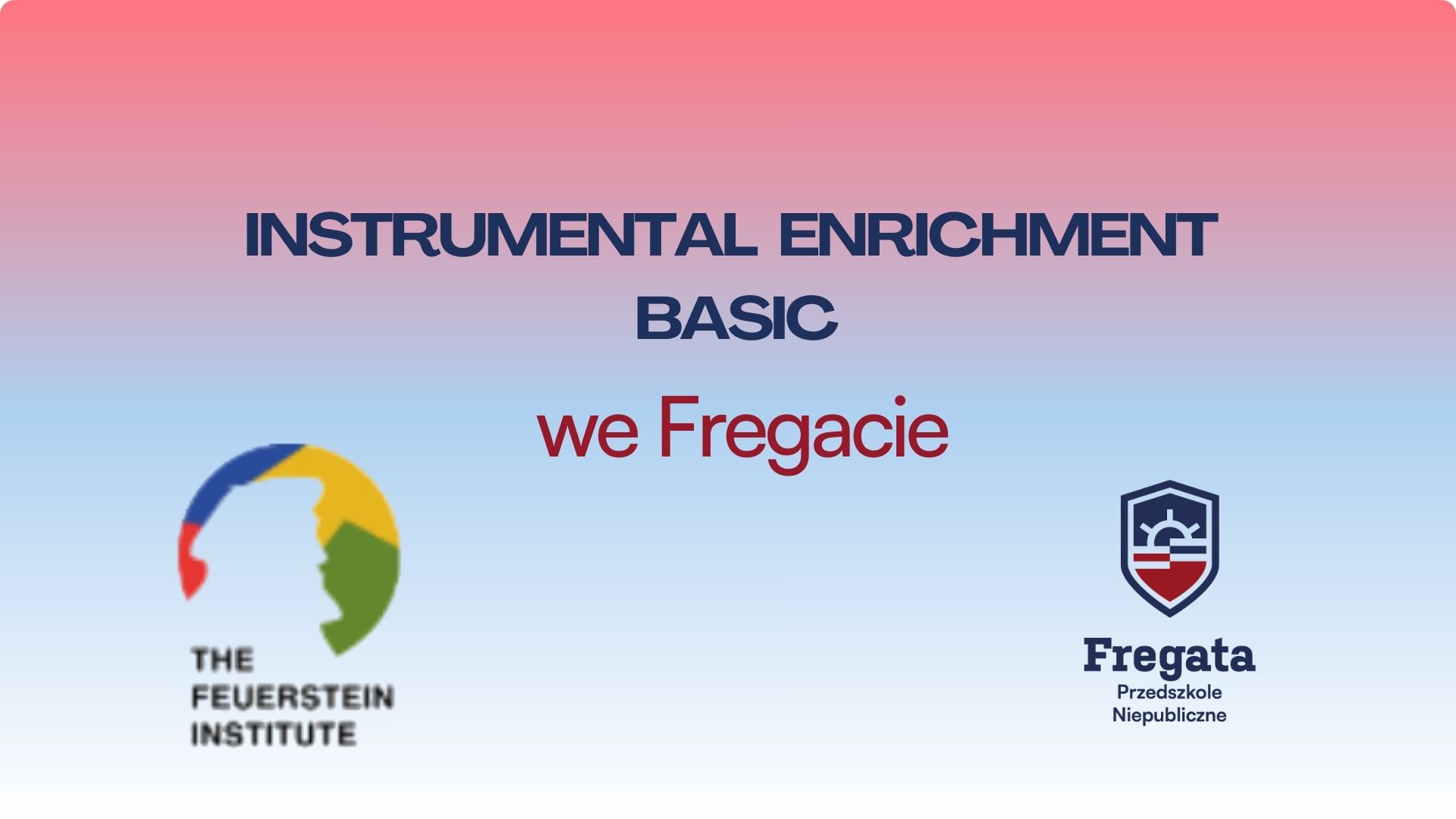 INSTRUMENTAL ENRICHMENT
BASIC

we Fregacie

THE
FEUERSTEIN
INSTITUTE

Fregata
Przedszkole
Niepubliczne